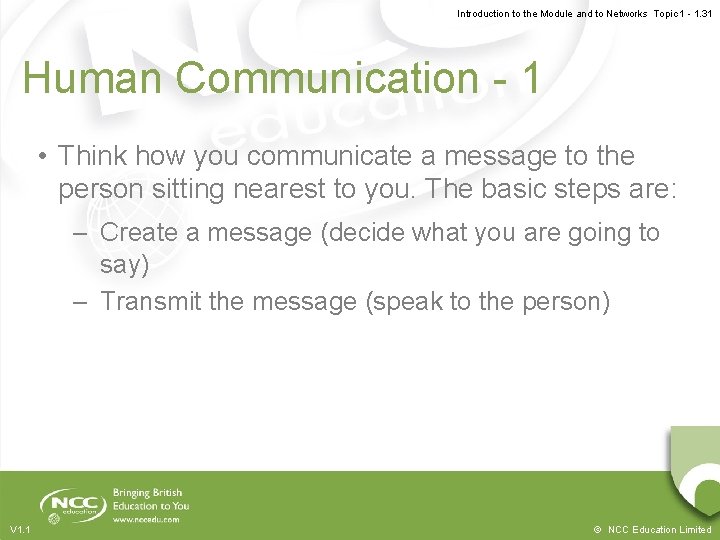 Introduction to the Module and to Networks Topic 1 - 1.31

Human Communication - 1

• Think how you communicate a message to the person sitting nearest to you. The basic steps are:
– Create a message (decide what you are going to say)
– Transmit the message (speak to the person)

NCC education

Bringing British Education to You
www.nccedu.com

V1.1

© NCC Education Limited